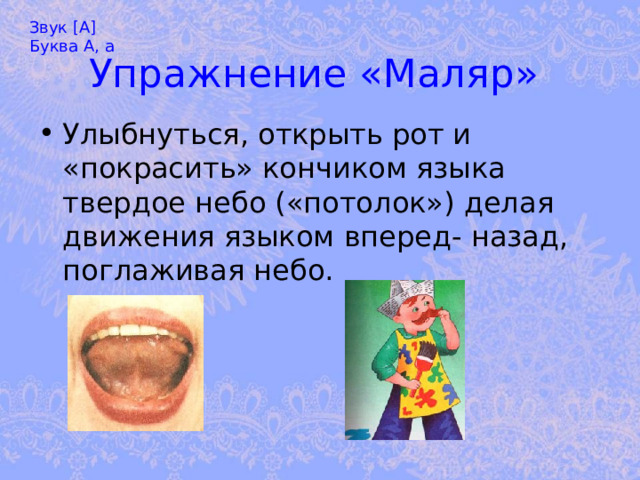 Звук [А]
Буква А, а

Упражнение «Маляр»

• Улыбнуться, открыть рот и «покрасить» кончиком языка твердое небо («потолок») делая движения языком вперед- назад, поглаживая небо.